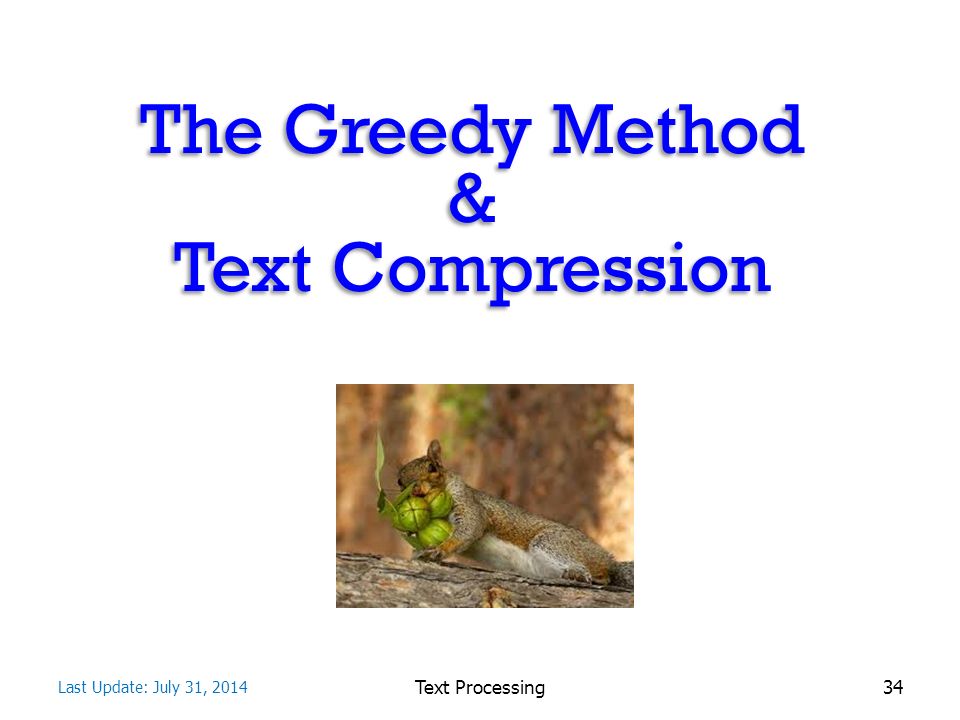 The Greedy Method
&
Text Compression

Last Update: July 31, 2014

Text Processing

34